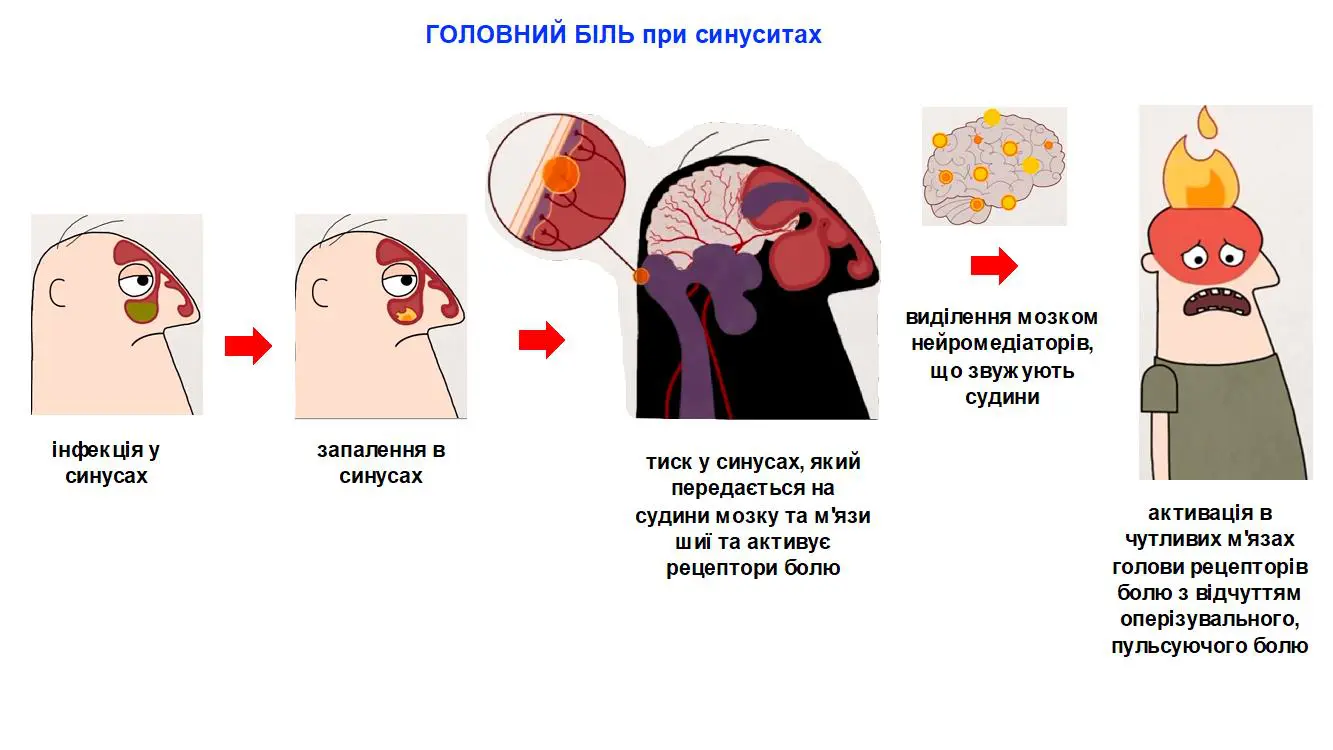 ГОЛОВНИЙ БІЛЬ при синуситах

інфекція у синусах

запалення в синусах

тиск у синусах, який передається на судини мозку та м'язи шиї та активує рецептори болю

виділення мозком нейромедіаторів, що звужують судини

активація в чутливих м'язах голови рецепторів болю з відчуттям оперізувального, пульсуючого болю